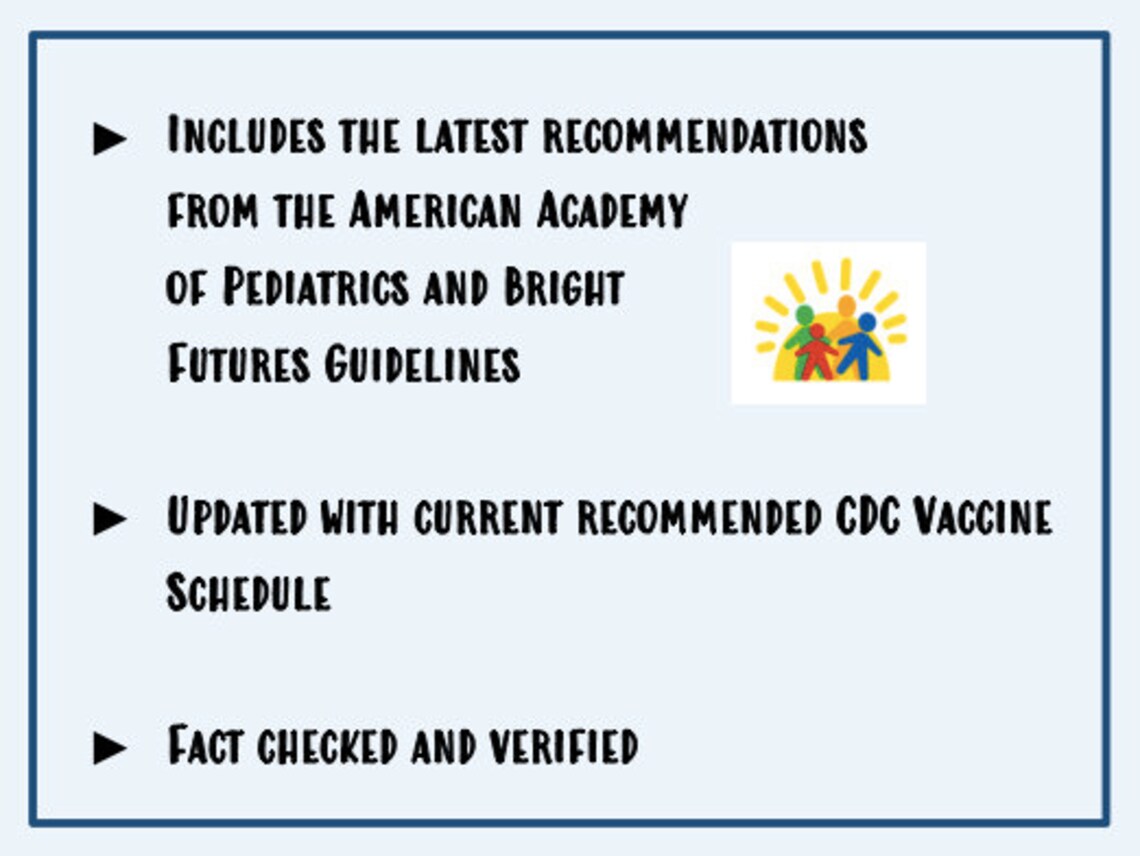 ► Includes the latest recommendations from the American Academy of Pediatrics and Bright Futures Guidelines

► Updated with current recommended CDC Vaccine Schedule

► Fact checked and verified